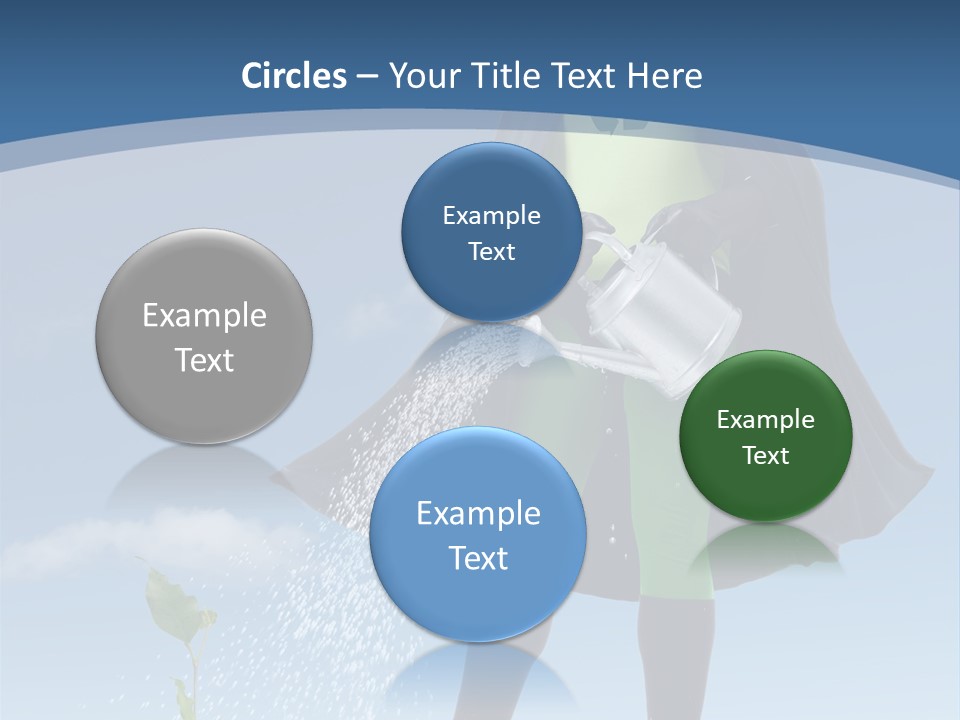 Circles – Your Title Text Here

Example Text

Example Text

Example Text

Example Text